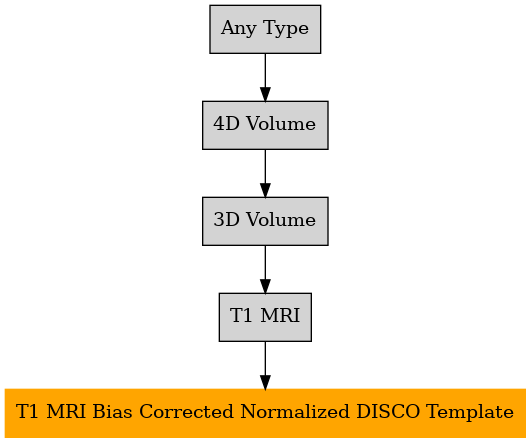 Any Type

4D Volume

3D Volume

T1 MRI

T1 MRI Bias Corrected Normalized DISCO Template